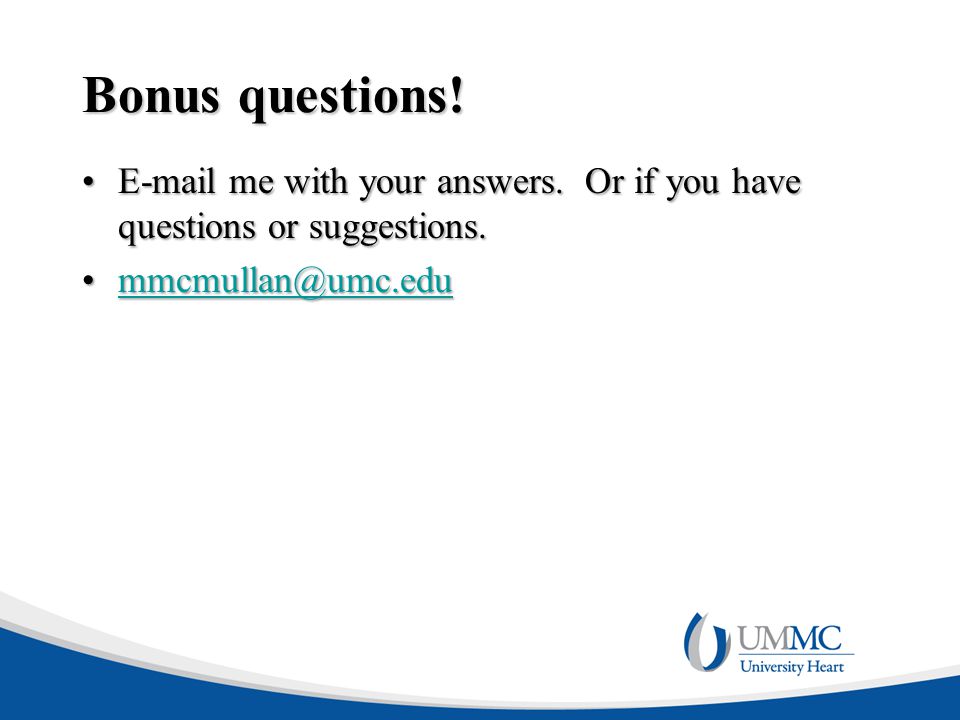 Bonus questions!

• E-mail me with your answers. Or if you have questions or suggestions.

• mmcmullan@umc.edu

UMMC
University Heart